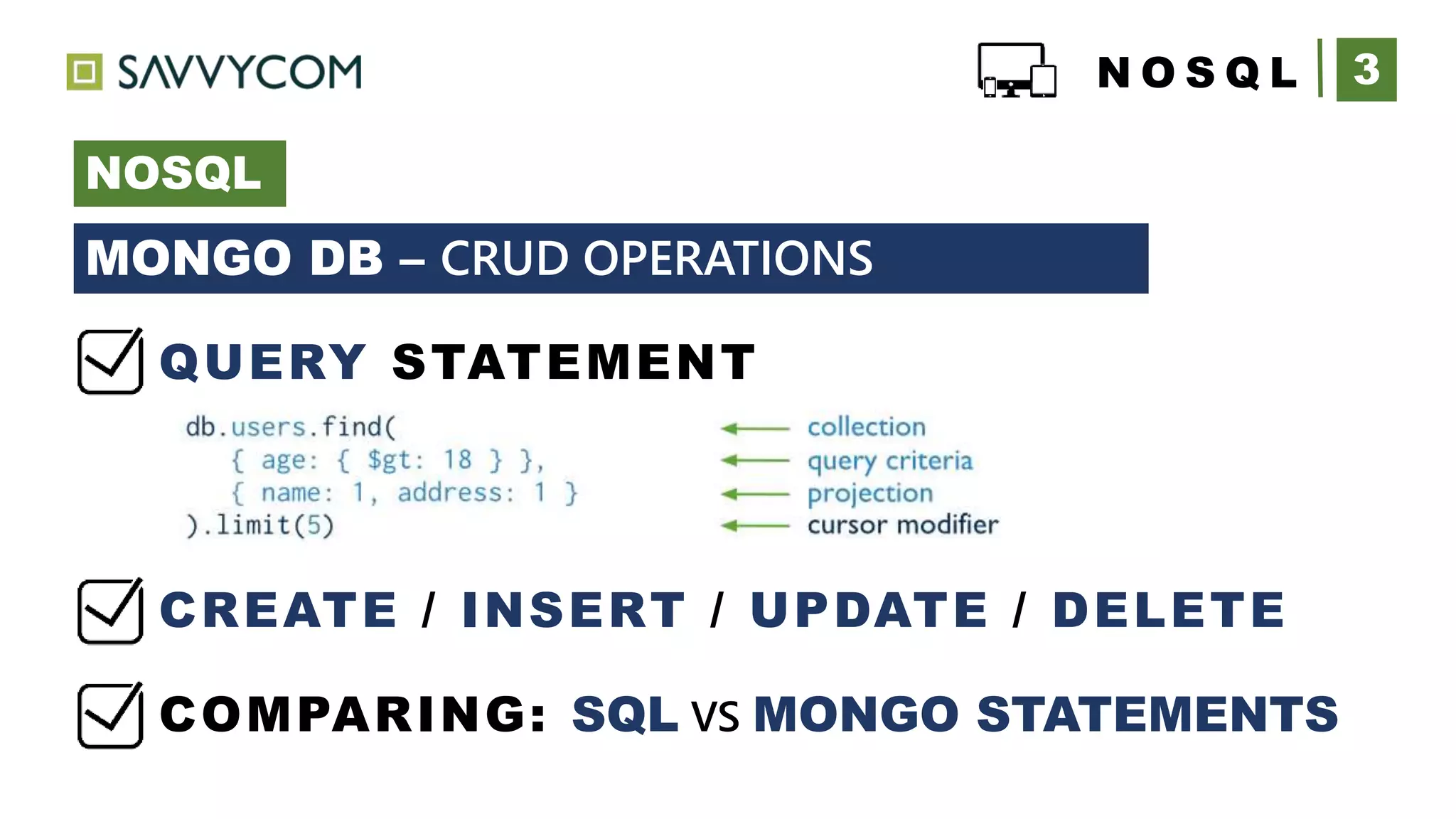 SAVVYCOM

NOSQL 3

NOSQL

MONGO DB – CRUD OPERATIONS

QUERY STATEMENT

db.users.find(
{ age: { $gt: 18 } },
{ name: 1, address: 1 }
).limit(5)

collection
query criteria
projection
cursor modifier

CREATE / INSERT / UPDATE / DELETE

COMPARING: SQL VS MONGO STATEMENTS